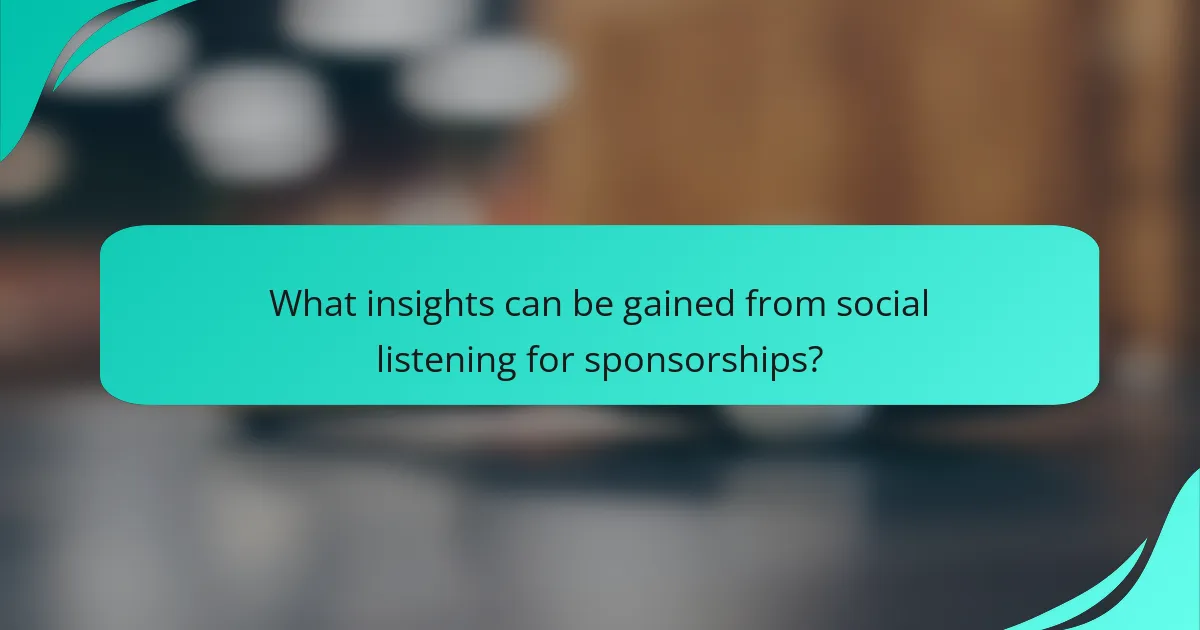 What insights can be gained from social listening for sponsorships?